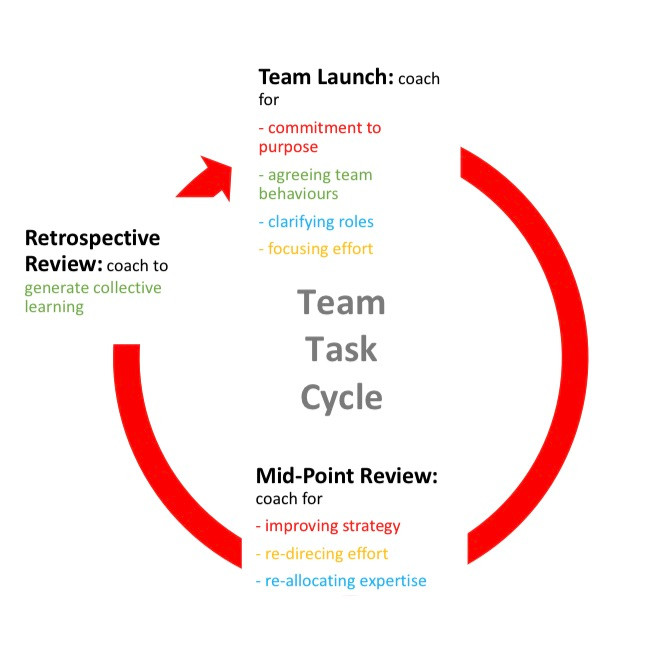 Team Launch: coach for
- commitment to purpose
- agreeing team behaviours
- clarifying roles
- focusing effort

Retrospective Review: coach to generate collective learning

Team Task Cycle

Mid-Point Review: coach for
- improving strategy
- re-direcing effort
- re-allocating expertise